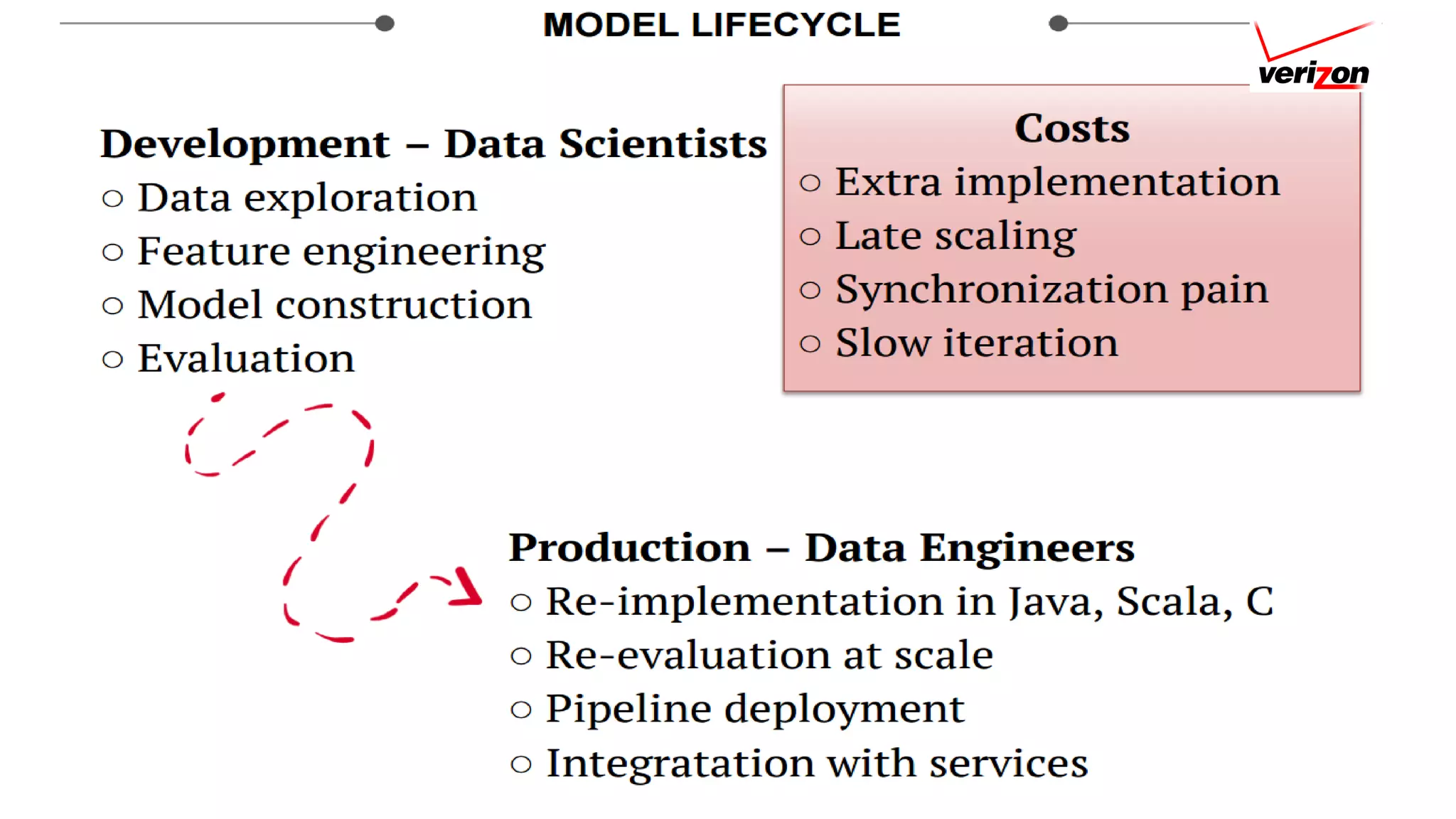 MODEL LIFECYCLE

verizon

Development – Data Scientists
○ Data exploration
○ Feature engineering
○ Model construction
○ Evaluation

Costs
○ Extra implementation
○ Late scaling
○ Synchronization pain
○ Slow iteration

Production – Data Engineers
○ Re-implementation in Java, Scala, C
○ Re-evaluation at scale
○ Pipeline deployment
○ Integratation with services